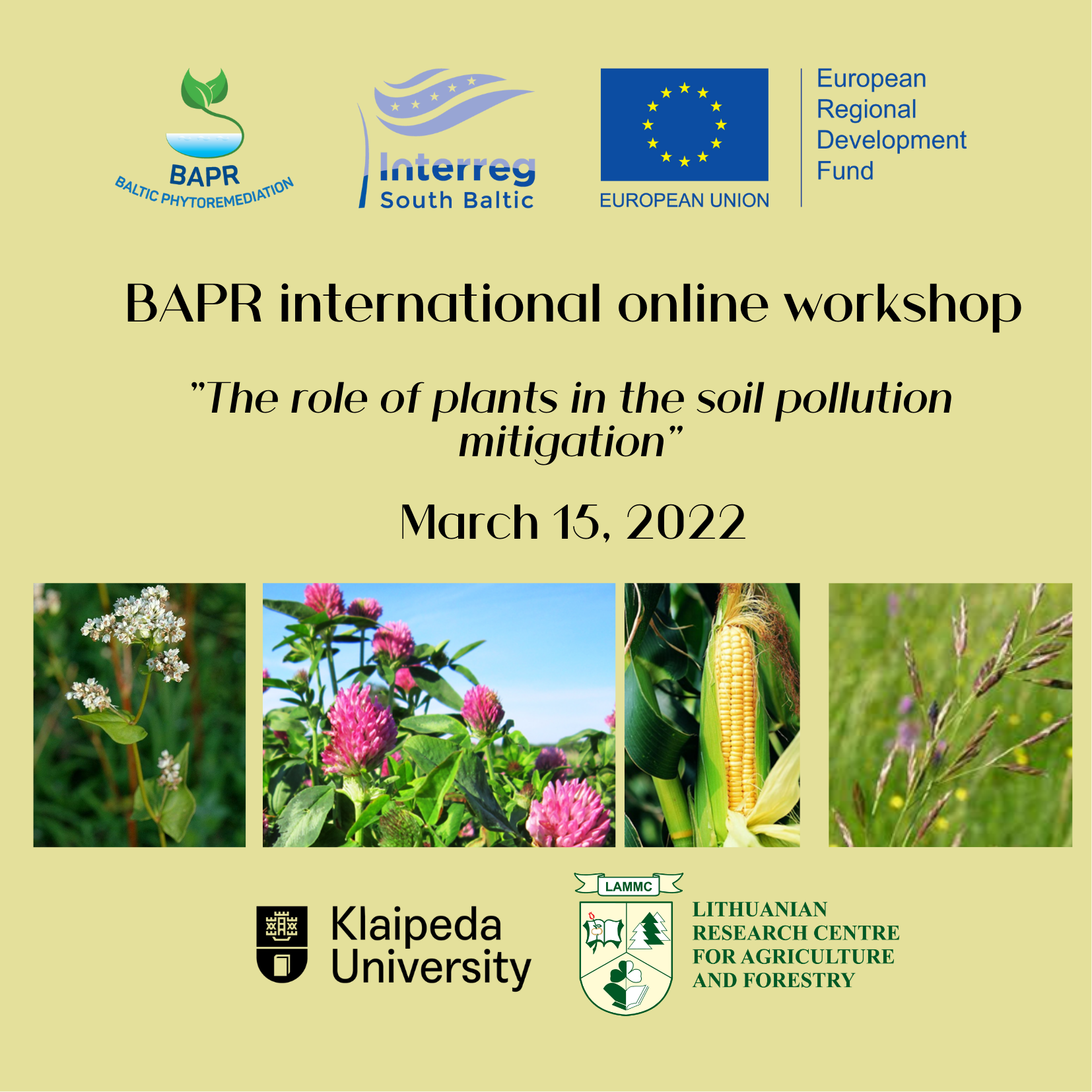 BAPR
BALTIC PHYTOREMEDIATION

Interreg
South Baltic

EUROPEAN UNION

European Regional Development Fund

BAPR international online workshop

"The role of plants in the soil pollution mitigation"

March 15, 2022

Klaipeda University

LAMMC

LITHUANIAN RESEARCH CENTRE FOR AGRICULTURE AND FORESTRY